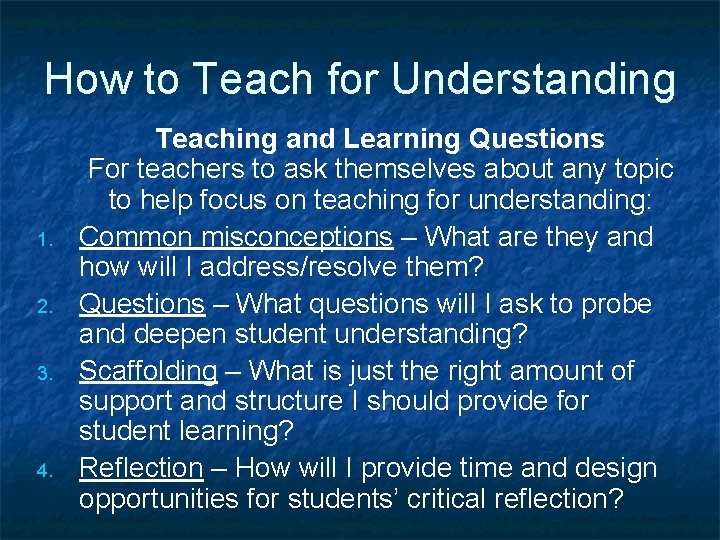 How to Teach for Understanding

Teaching and Learning Questions
For teachers to ask themselves about any topic to help focus on teaching for understanding:

1. Common misconceptions – What are they and how will I address/resolve them?
2. Questions – What questions will I ask to probe and deepen student understanding?
3. Scaffolding – What is just the right amount of support and structure I should provide for student learning?
4. Reflection – How will I provide time and design opportunities for students' critical reflection?